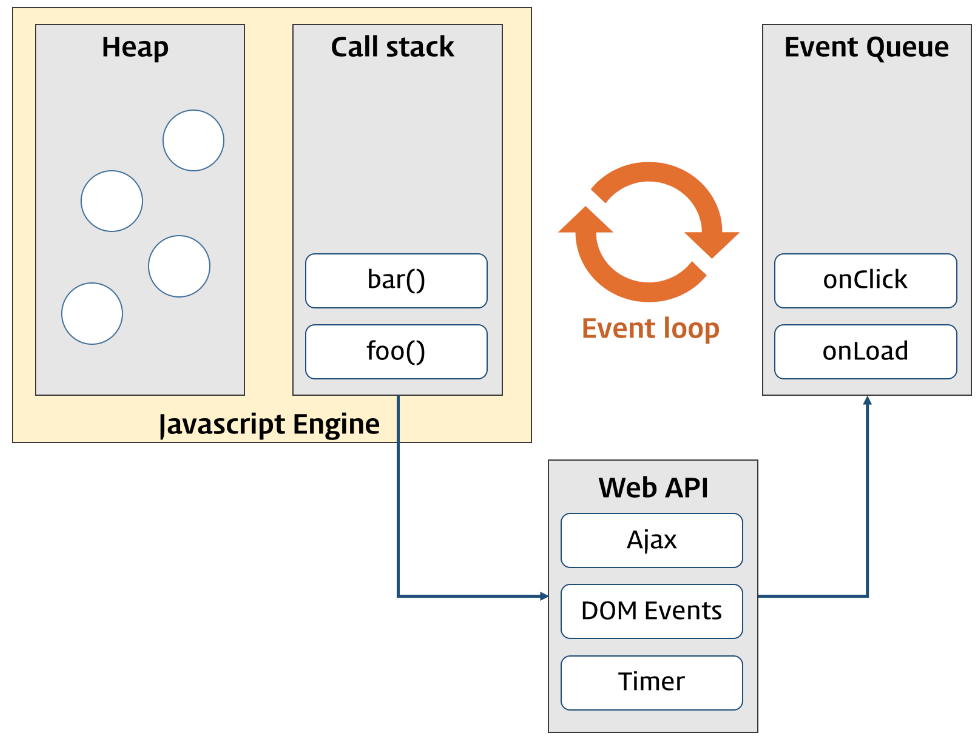 Heap

Call stack

bar()

foo()

Javascript Engine

Event loop

Event Queue

onClick

onLoad

Web API

Ajax

DOM Events

Timer